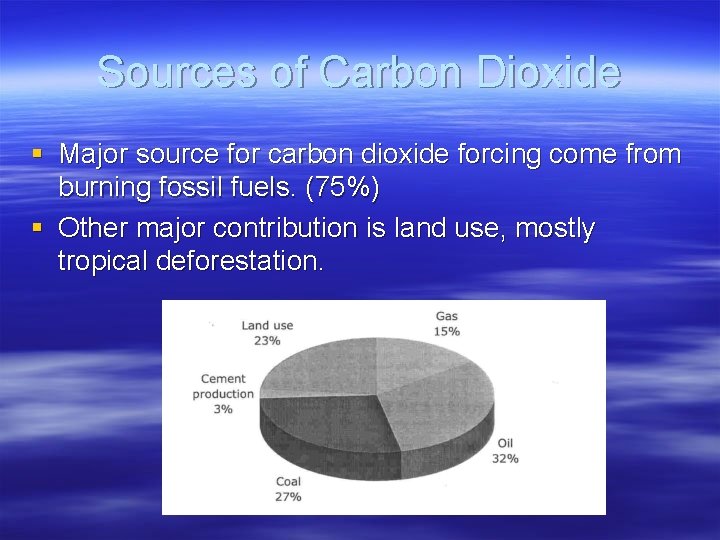 Sources of Carbon Dioxide

▪ Major source for carbon dioxide forcing come from burning fossil fuels. (75%)

▪ Other major contribution is land use, mostly tropical deforestation.

Land use
23%

Gas
15%

Cement
production
3%

Oil
32%

Coal
27%